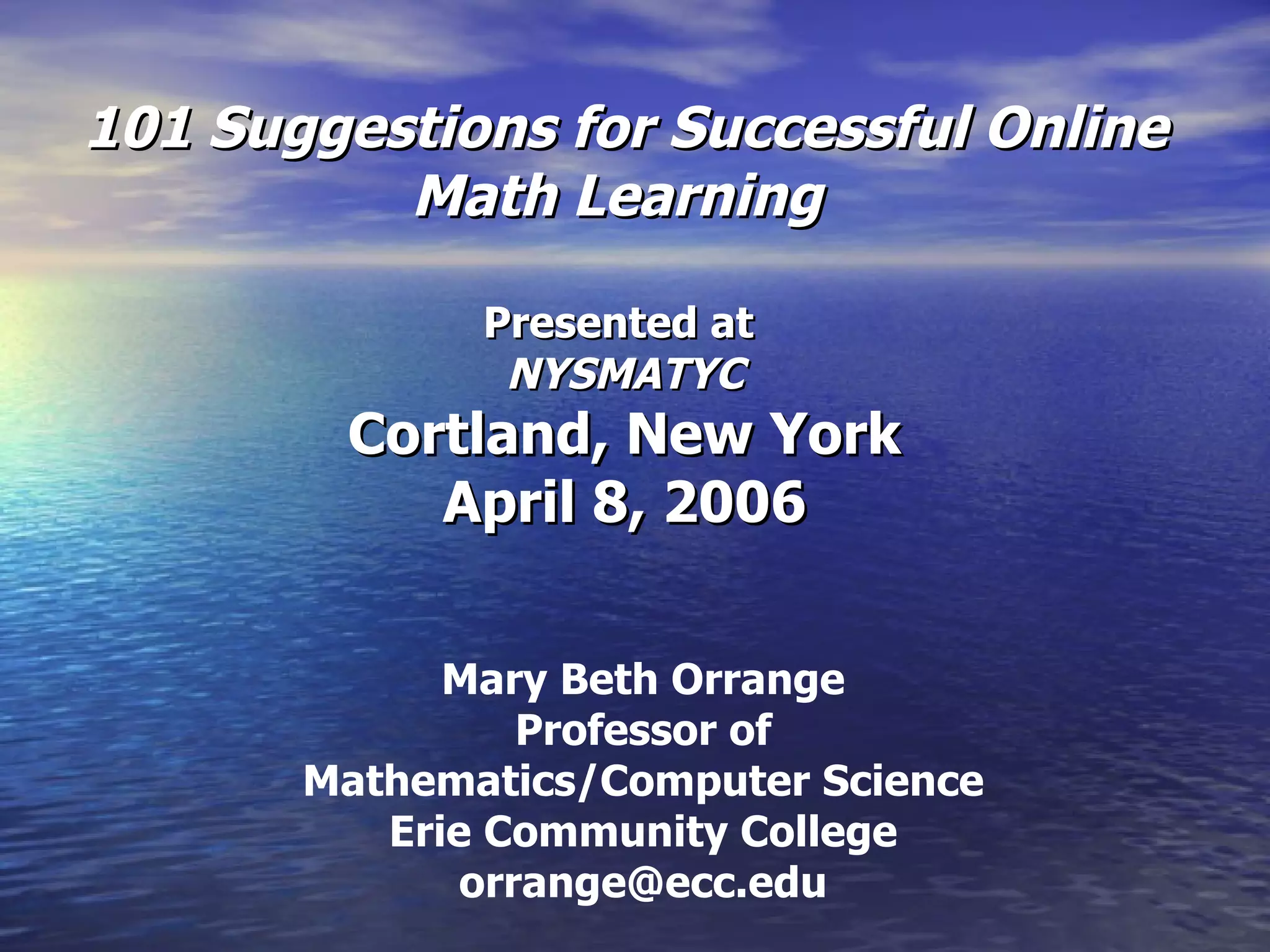 101 Suggestions for Successful Online Math Learning

Presented at
NYSMATYC
Cortland, New York
April 8, 2006

Mary Beth Orrange
Professor of
Mathematics/Computer Science
Erie Community College
orrange@ecc.edu